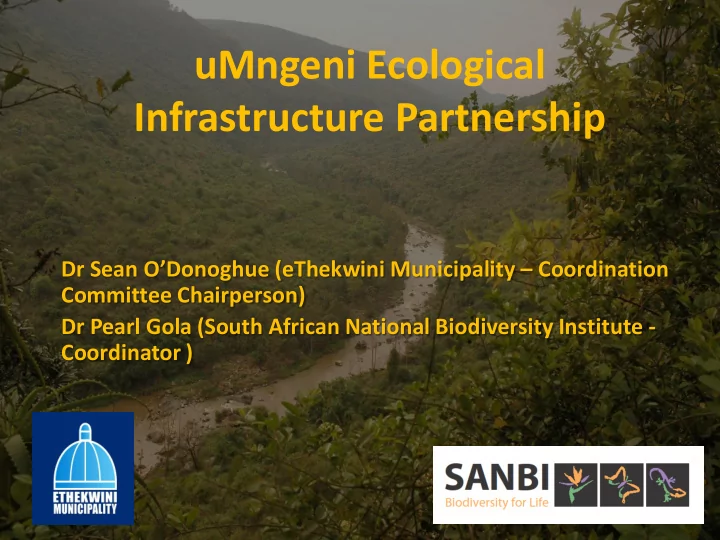 uMngeni Ecological Infrastructure Partnership

Dr Sean O'Donoghue (eThekwini Municipality – Coordination Committee Chairperson)

Dr Pearl Gola (South African National Biodiversity Institute - Coordinator )

ETHEKWINI MUNICIPALITY

SANBI
Biodiversity for Life